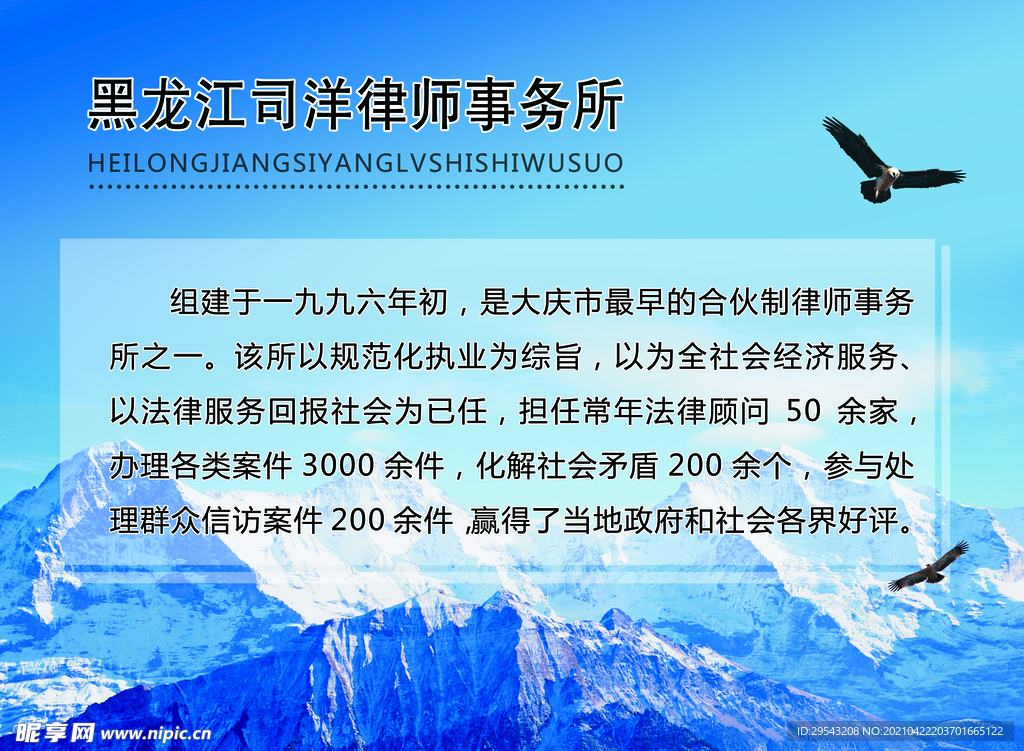 黑龙江司洋律师事务所

HEILONGJIANGSIYANGLVSHISHIWUSUO

组建于一九九六年初，是大庆市最早的合伙制律师事务所之一。该所以规范化执业为综旨，以为全社会经济服务、以法律服务回报社会为已任，担任常年法律顾问 50 余家，办理各类案件 3000 余件，化解社会矛盾 200 余个，参与处理群众信访案件 200 余件 ,赢得了当地政府和社会各界好评。

昵享网 www.nipic.cn

ID:29543208 NO:20210422203701665122